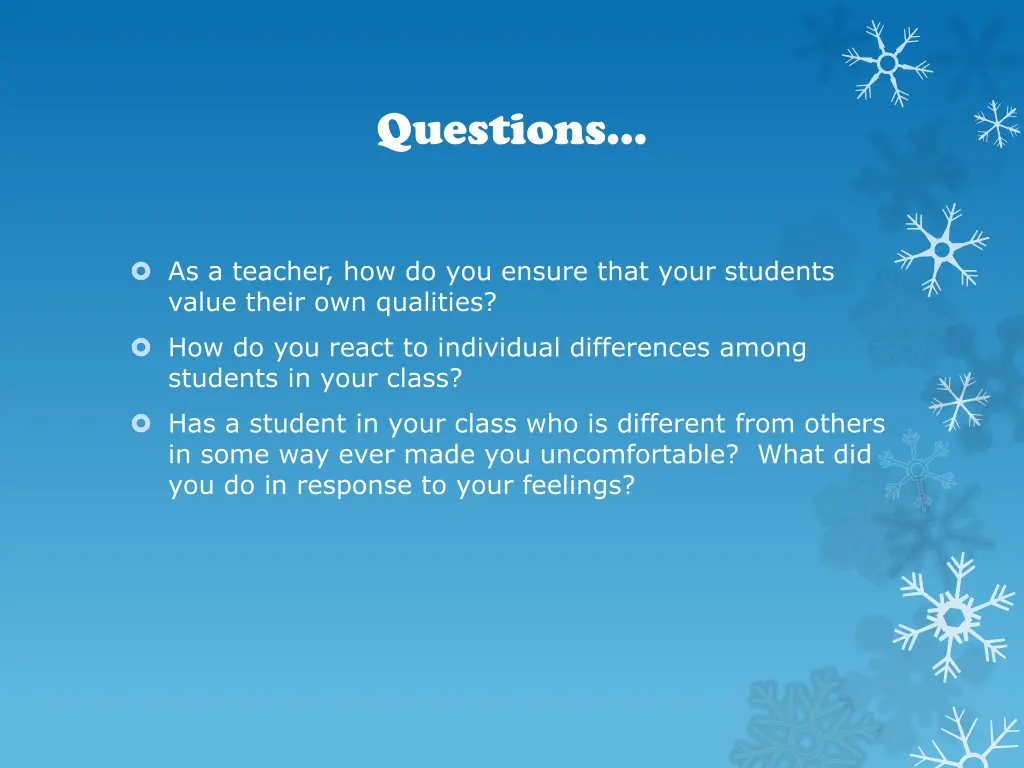 Questions…

As a teacher, how do you ensure that your students value their own qualities?

How do you react to individual differences among students in your class?

Has a student in your class who is different from others in some way ever made you uncomfortable? What did you do in response to your feelings?